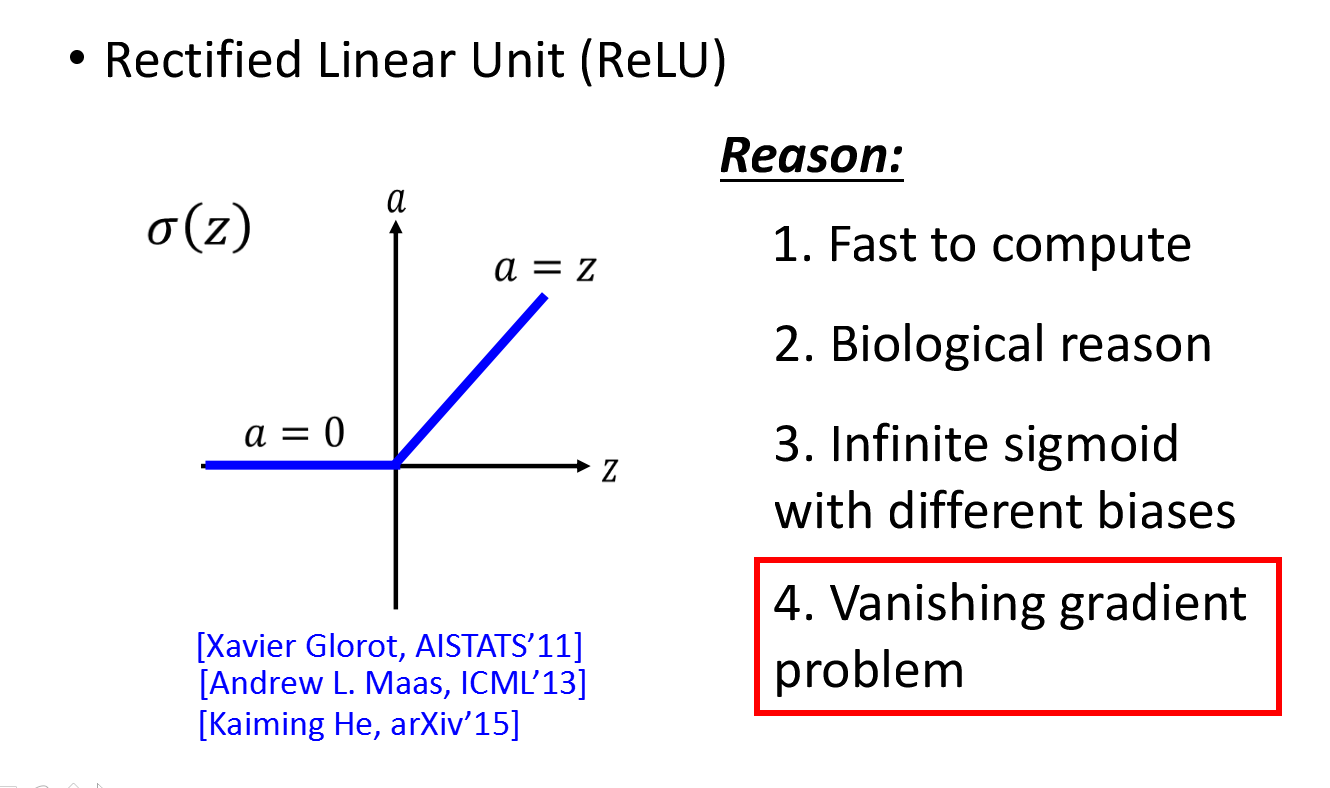 • Rectified Linear Unit (ReLU)

$\sigma(z)$

$a$

$a = z$

$a = 0$

$z$

[Xavier Glorot, AISTATS'11]
[Andrew L. Maas, ICML'13]
[Kaiming He, arXiv'15]

Reason:

1. Fast to compute

2. Biological reason

3. Infinite sigmoid with different biases

4. Vanishing gradient problem